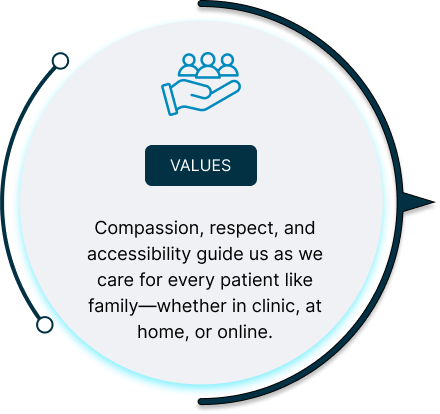 VALUES

Compassion, respect, and accessibility guide us as we care for every patient like family—whether in clinic, at home, or online.